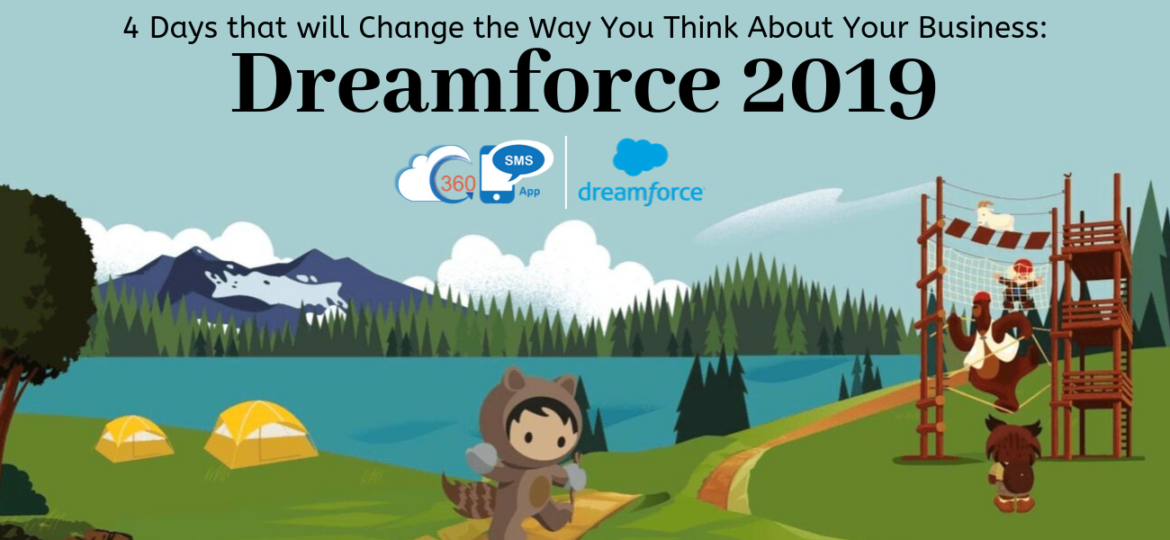 4 Days that will Change the Way You Think About Your Business:
Dreamforce 2019

360 SMS App

dreamforce